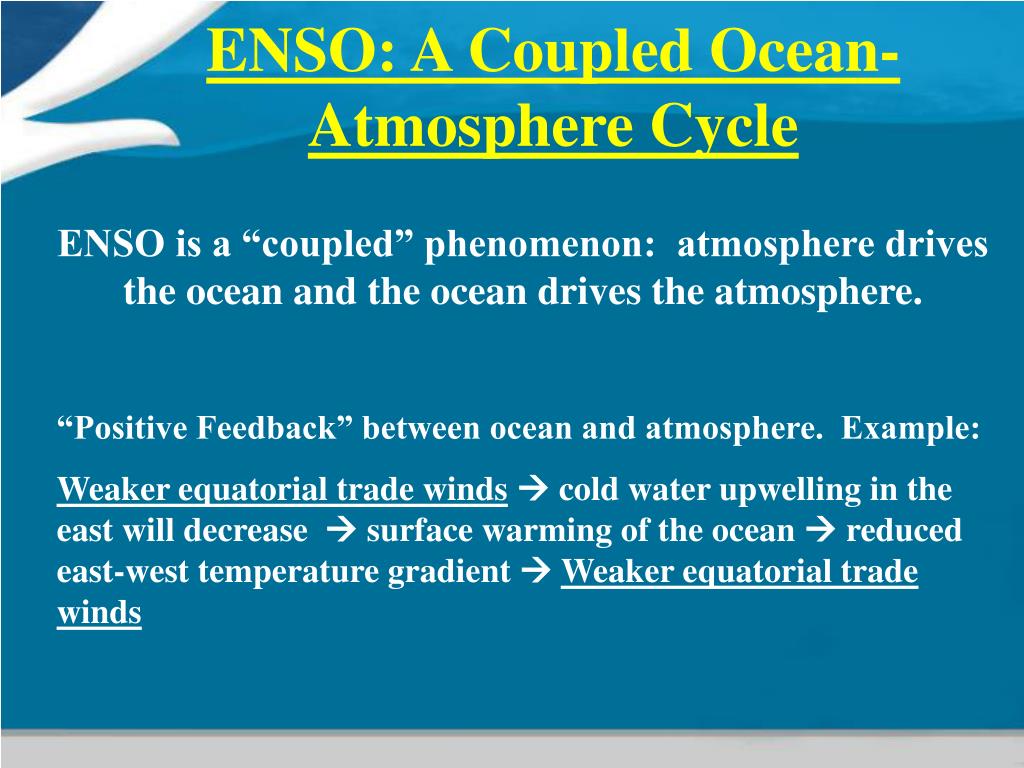 ENSO: A Coupled Ocean-Atmosphere Cycle

ENSO is a “coupled” phenomenon: atmosphere drives the ocean and the ocean drives the atmosphere.

“Positive Feedback” between ocean and atmosphere. Example:

Weaker equatorial trade winds → cold water upwelling in the east will decrease → surface warming of the ocean → reduced east-west temperature gradient → Weaker equatorial trade winds